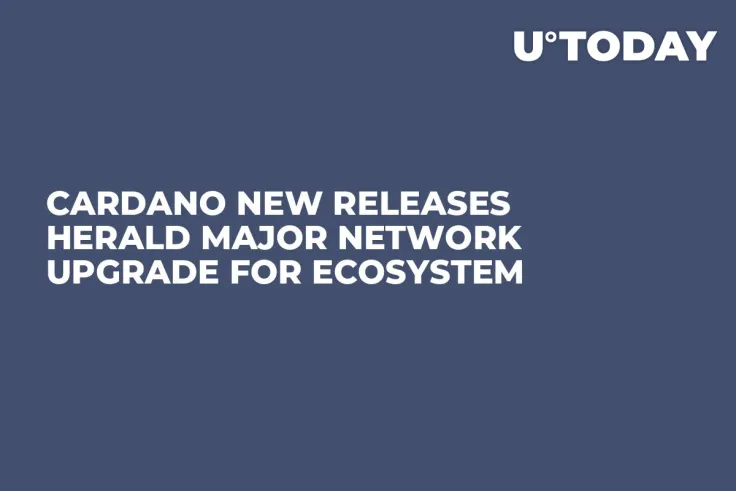 U°TODAY

CARDANO NEW RELEASES HERALD MAJOR NETWORK UPGRADE FOR ECOSYSTEM